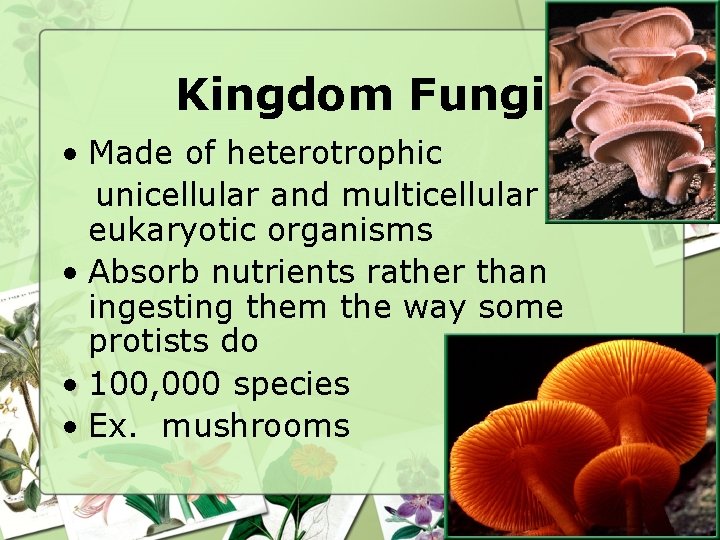 Kingdom Fungi

• Made of heterotrophic unicellular and multicellular eukaryotic organisms
• Absorb nutrients rather than ingesting them the way some protists do
• 100,000 species
• Ex. mushrooms